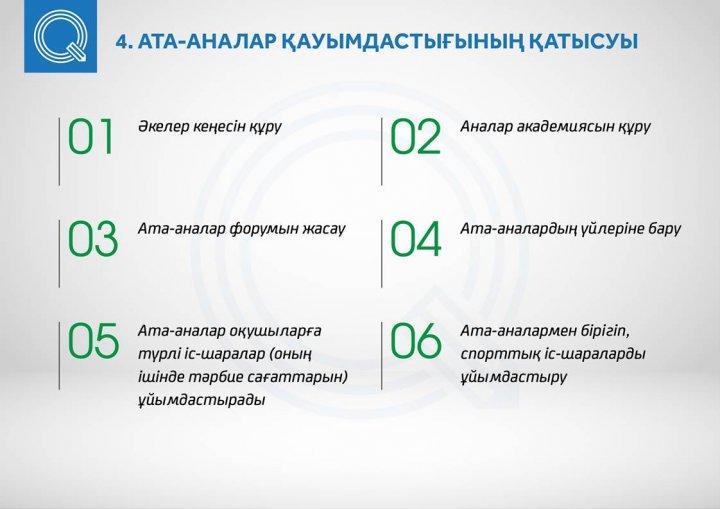 4. АТА-АНАЛАР ҚАУЫМДАСТЫҒЫНЫҢ ҚАТЫСУЫ

01 Әкелер кеңесін құру

02 Аналар академиясын құру

03 Ата-аналар форумын жасау

04 Ата-аналардың үйлеріне бару

05 Ата-аналар оқушыларға түрлі іс-шаралар (оның ішінде тәрбие сағаттарын) ұйымдастырады

06 Ата-аналармен бірігіп, спорттық іс-шараларды ұйымдастыру